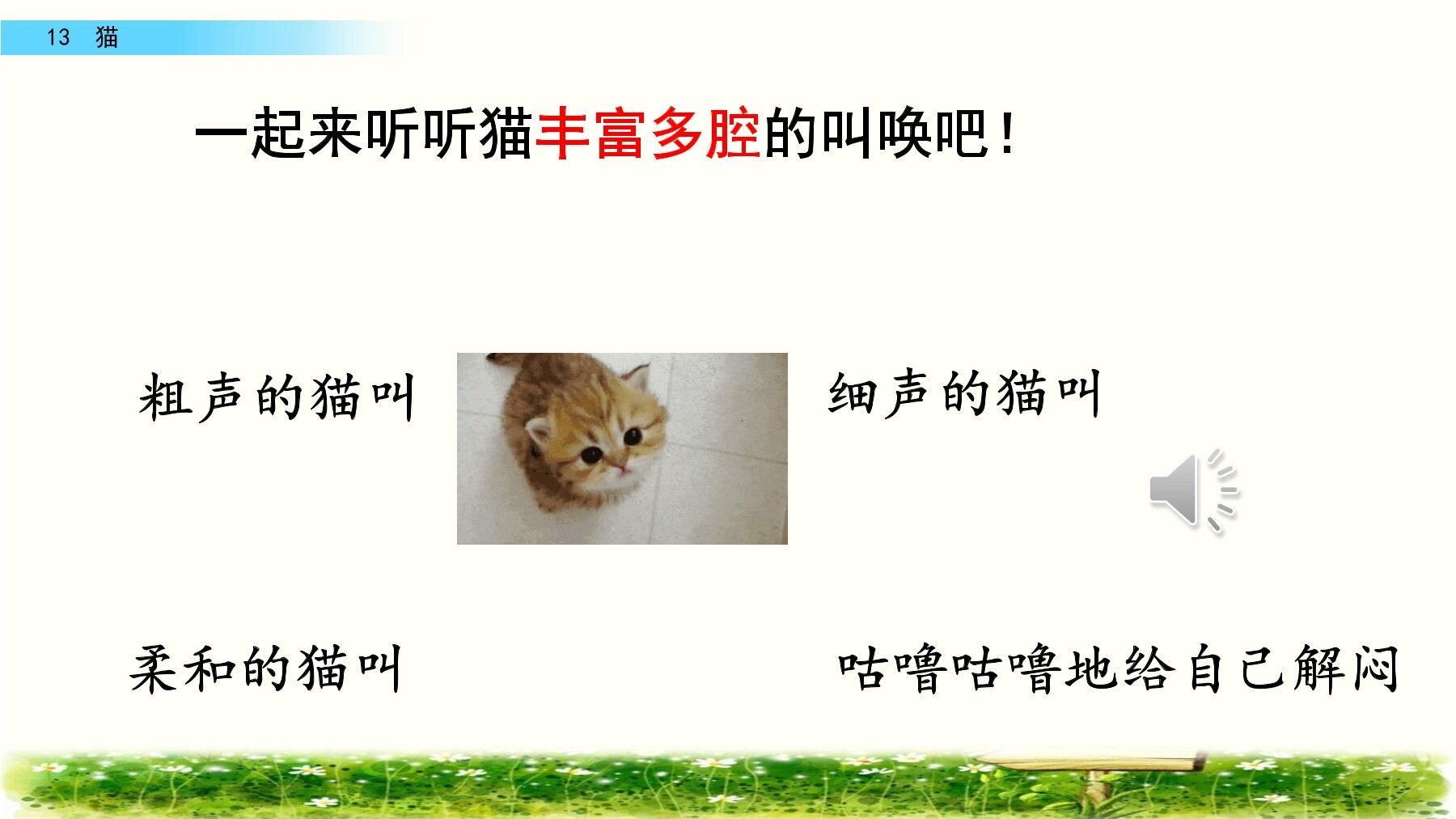 13 猫

一起来听听猫丰富多腔的叫唤吧！

粗声的猫叫

细声的猫叫

柔和的猫叫

咕噜咕噜地给自己解闷